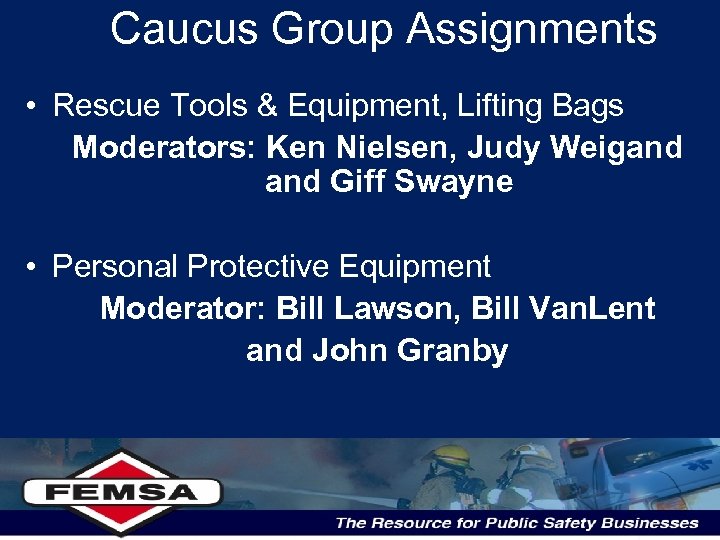 Caucus Group Assignments

• Rescue Tools & Equipment, Lifting Bags

Moderators: Ken Nielsen, Judy Weigand and Giff Swayne

• Personal Protective Equipment

Moderator: Bill Lawson, Bill VanLent and John Granby

FEMSA

The Resource for Public Safety Businesses